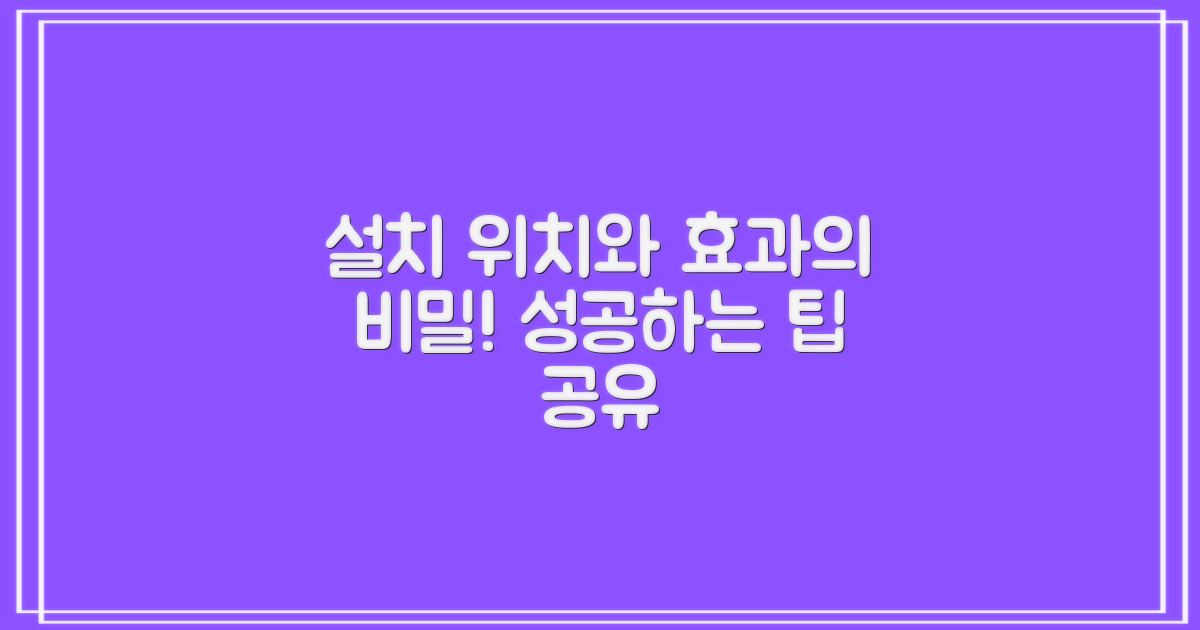 설치 위치와 효과의 비밀! 성공하는 팁 공유